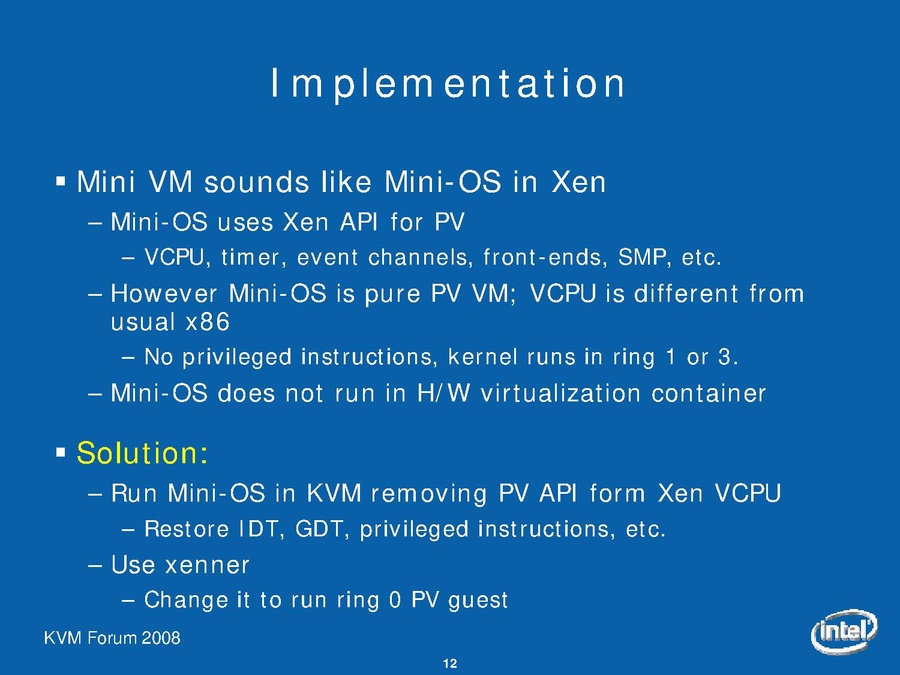 Implementation

▪ Mini VM sounds like Mini-OS in Xen

– Mini-OS uses Xen API for PV

– VCPU, timer, event channels, front-ends, SMP, etc.

– However Mini-OS is pure PV VM; VCPU is different from usual x86

– No privileged instructions, kernel runs in ring 1 or 3.

– Mini-OS does not run in H/W virtualization container

▪ Solution:

– Run Mini-OS in KVM removing PV API form Xen VCPU

– Restore IDT, GDT, privileged instructions, etc.

– Use xenner

– Change it to run ring 0 PV guest

KVM Forum 2008

intel

12